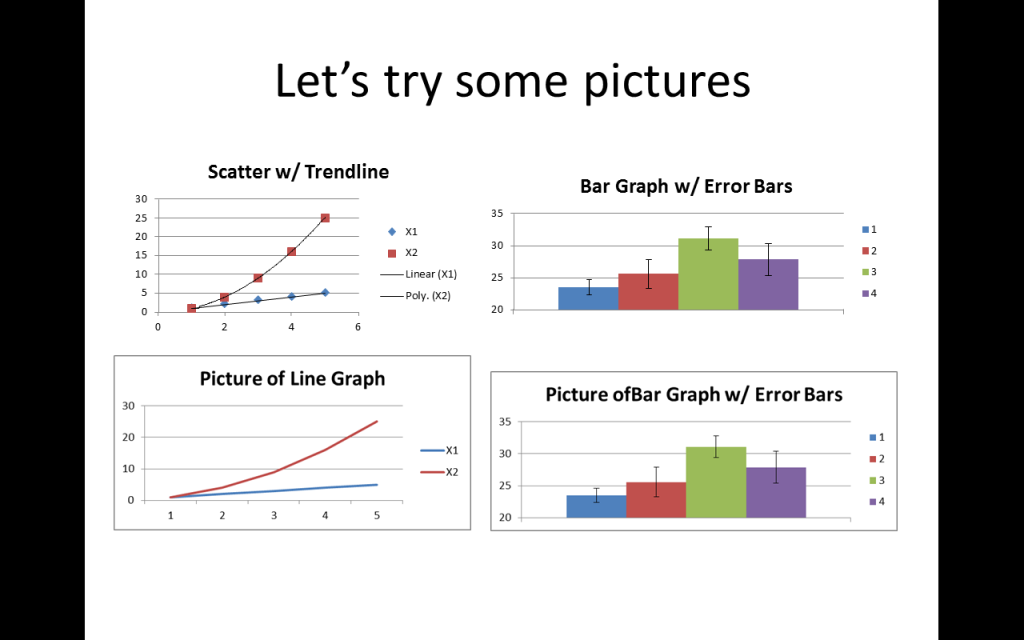 Let's try some pictures

Scatter w/ Trendline

30
25
20
15
10
5
0
0 2 4 6

X1
X2
Linear (X1)
Poly. (X2)

Bar Graph w/ Error Bars

35
30
25
20

1
2
3
4

Picture of Line Graph

30
20
10
0
1 2 3 4 5

X1
X2

Picture ofBar Graph w/ Error Bars

35
30
25
20

1
2
3
4